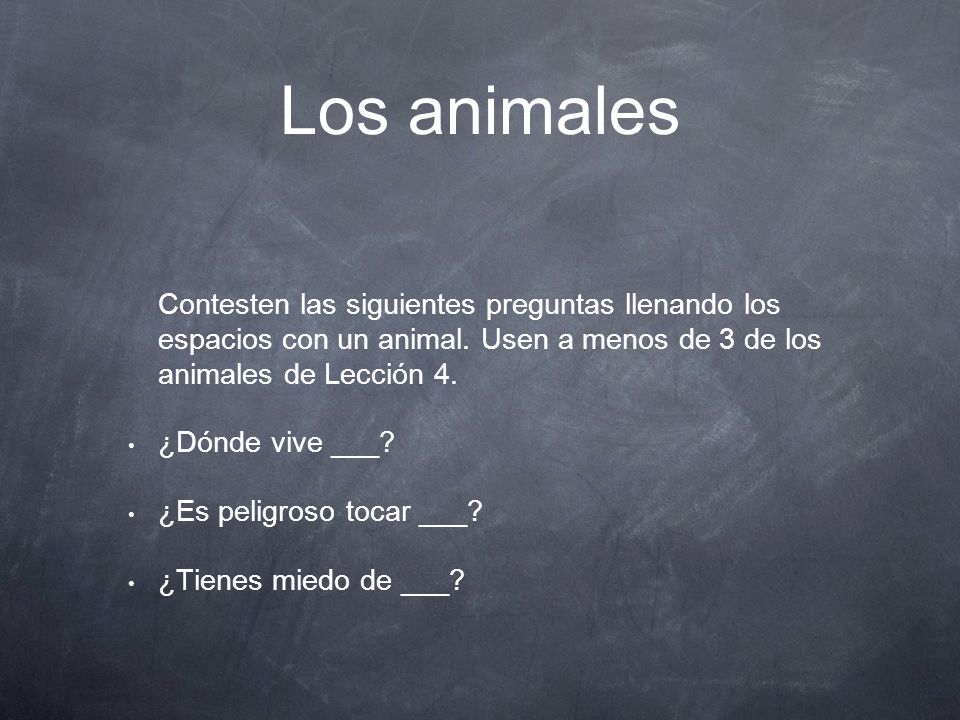 Los animales

Contesten las siguientes preguntas llenando los espacios con un animal. Usen a menos de 3 de los animales de Lección 4.

• ¿Dónde vive ___?

• ¿Es peligroso tocar ___?

• ¿Tienes miedo de ___?